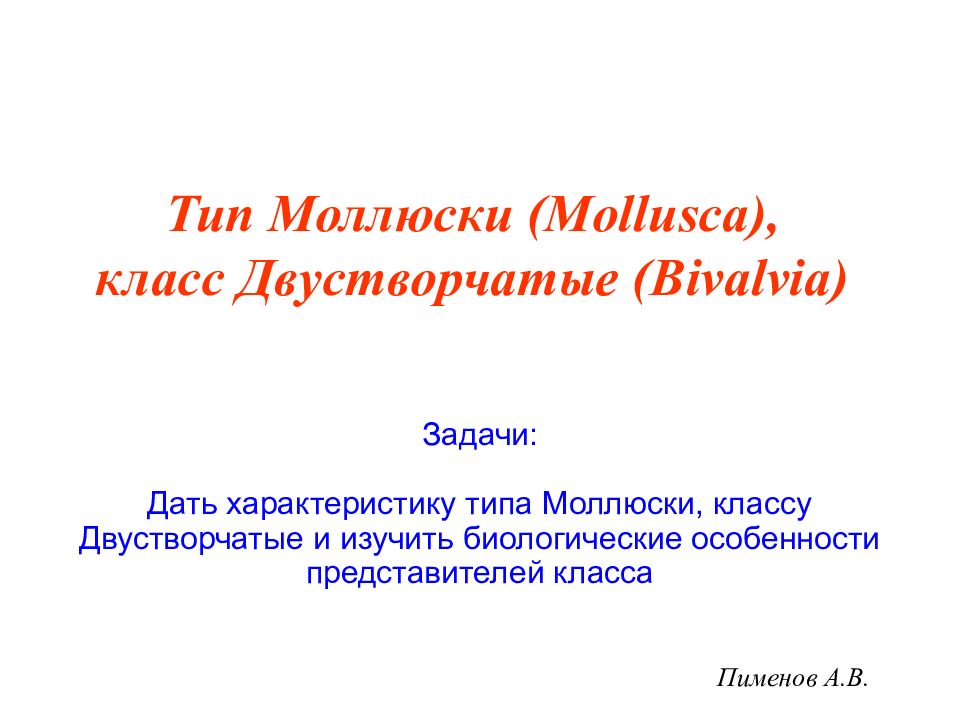 Тип Моллюски (Mollusca), класс Двустворчатые (Bivalvia)

Задачи:

Дать характеристику типа Моллюски, классу Двустворчатые и изучить биологические особенности представителей класса

Пименов А.В.